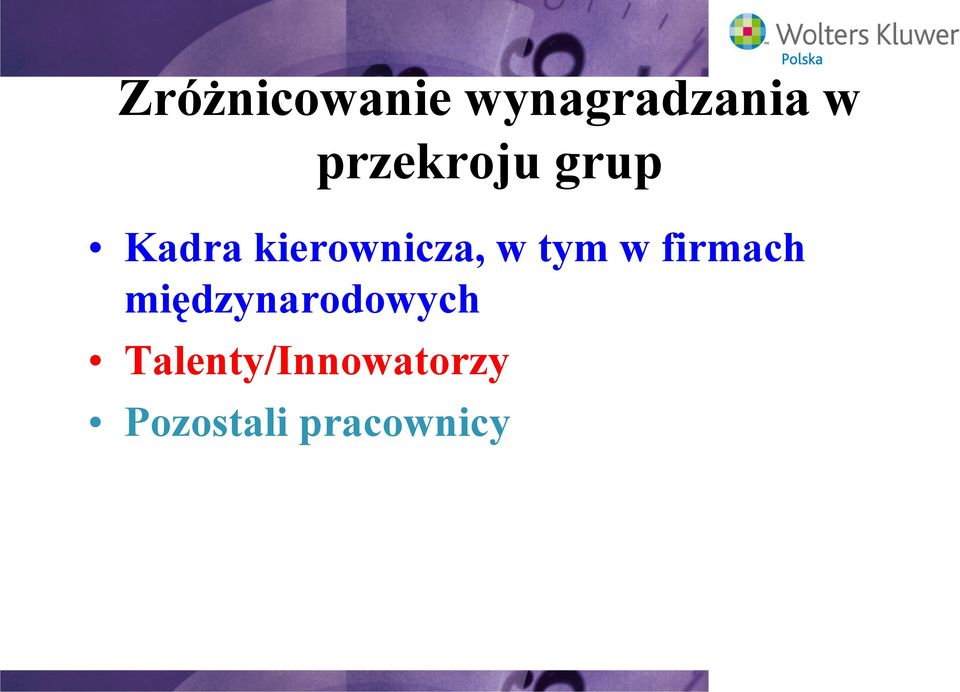 Wolters Kluwer
Polska

Zróżnicowanie wynagradzania w przekroju grup

• Kadra kierownicza, w tym w firmach międzynarodowych
• Talenty/Innowatorzy
• Pozostali pracownicy